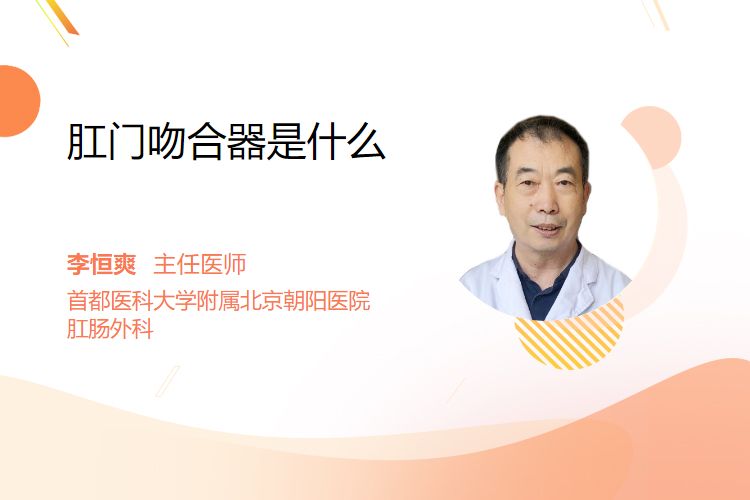 肛门吻合器是什么

李恒爽 主任医师
首都医科大学附属北京朝阳医院
肛肠外科